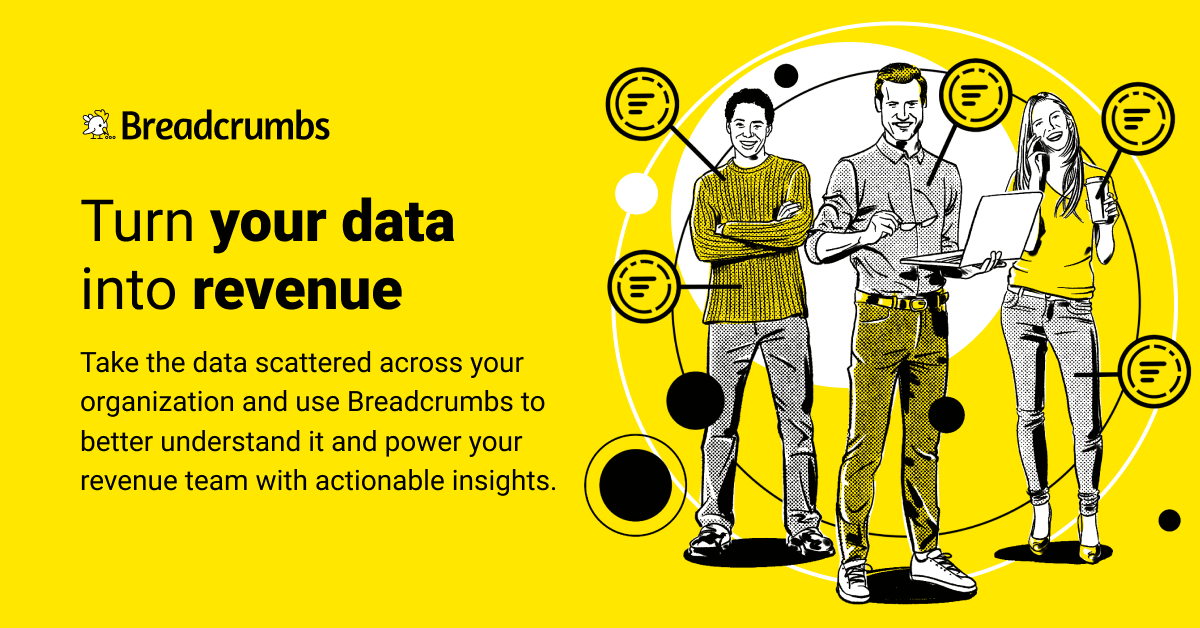 Breadcrumbs

Turn your data into revenue

Take the data scattered across your organization and use Breadcrumbs to better understand it and power your revenue team with actionable insights.